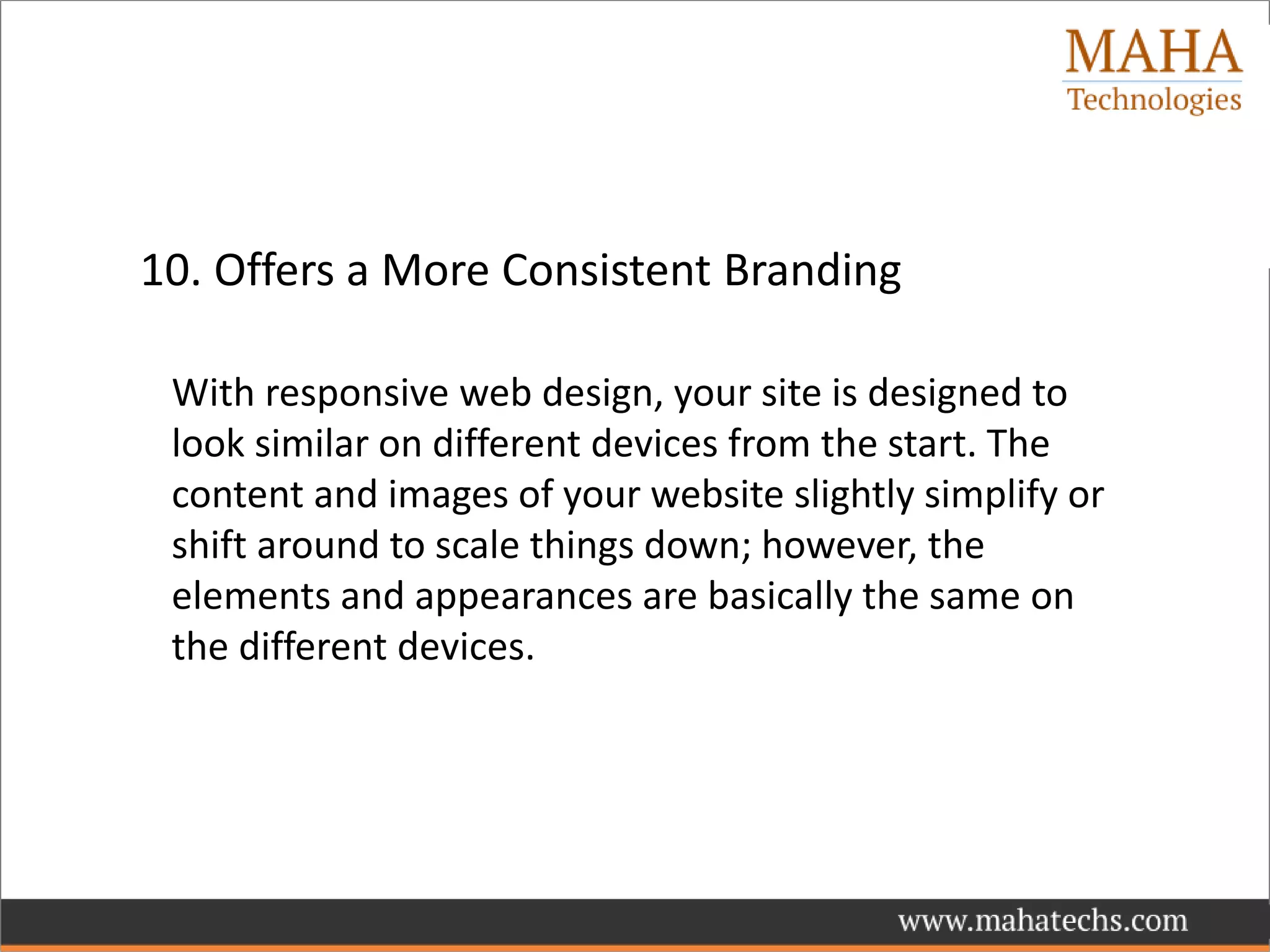 MAHA
Technologies

10. Offers a More Consistent Branding

With responsive web design, your site is designed to look similar on different devices from the start. The content and images of your website slightly simplify or shift around to scale things down; however, the elements and appearances are basically the same on the different devices.

www.mahatechs.com